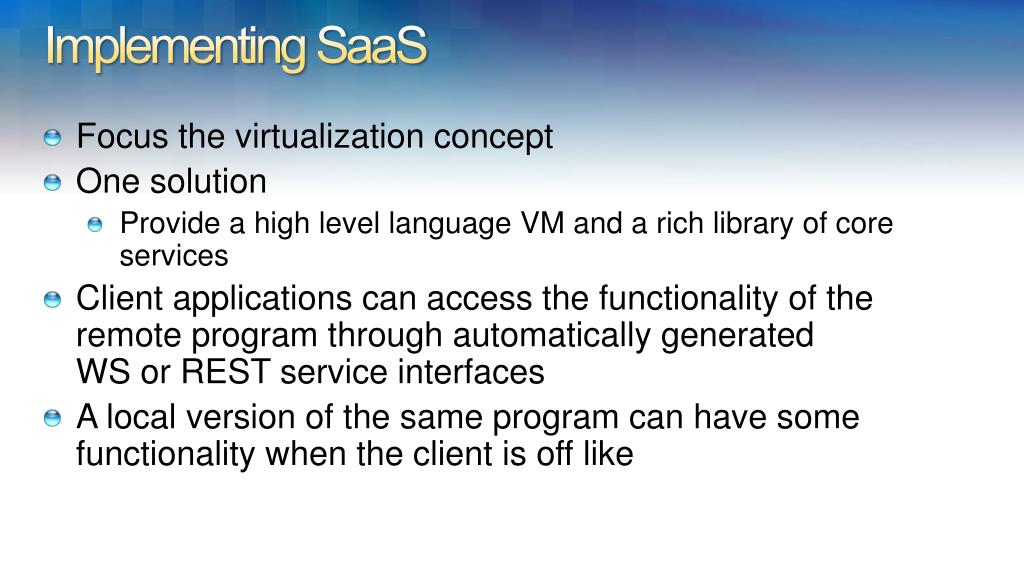 Implementing SaaS

Focus the virtualization concept

One solution

Provide a high level language VM and a rich library of core services

Client applications can access the functionality of the remote program through automatically generated WS or REST service interfaces

A local version of the same program can have some functionality when the client is off like